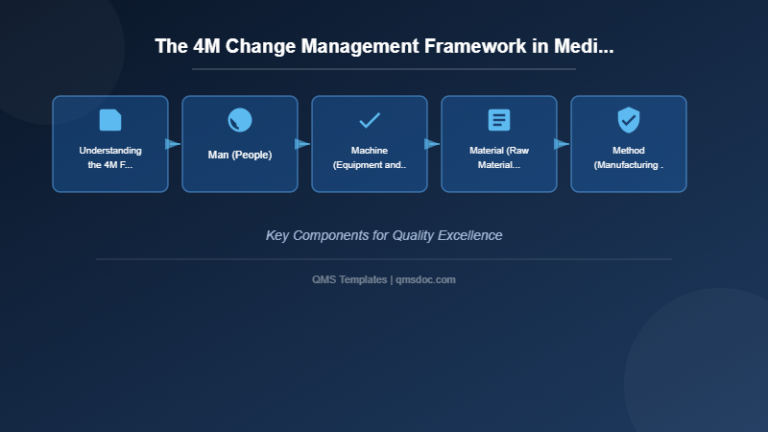 The 4M Change Management Framework in Medi...

Understanding the 4M F...

Man (People)

Machine (Equipment and..

Material (Raw Material...

Method (Manufacturing .

Key Components for Quality Excellence

QMS Templates | qmsdoc.com